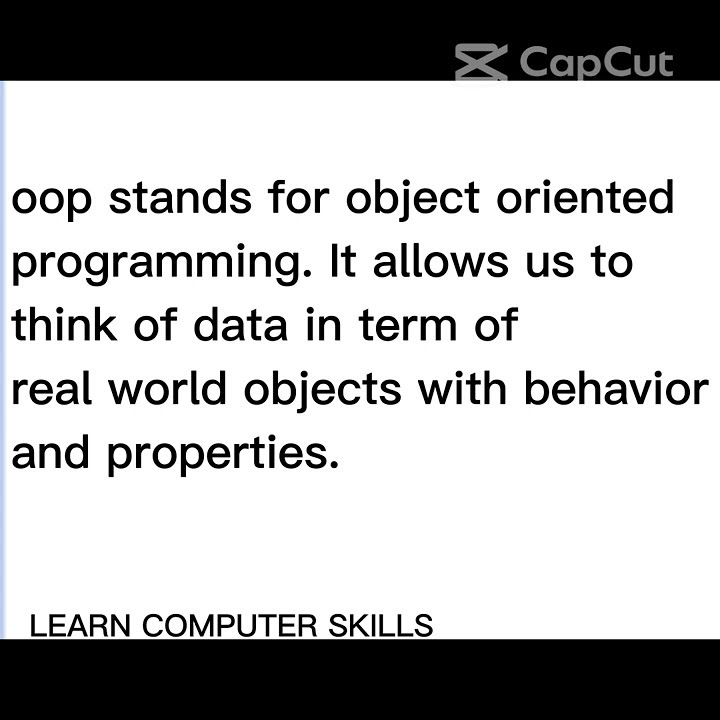 CapCut

oop stands for object oriented programming. It allows us to think of data in term of real world objects with behavior and properties.

LEARN COMPUTER SKILLS